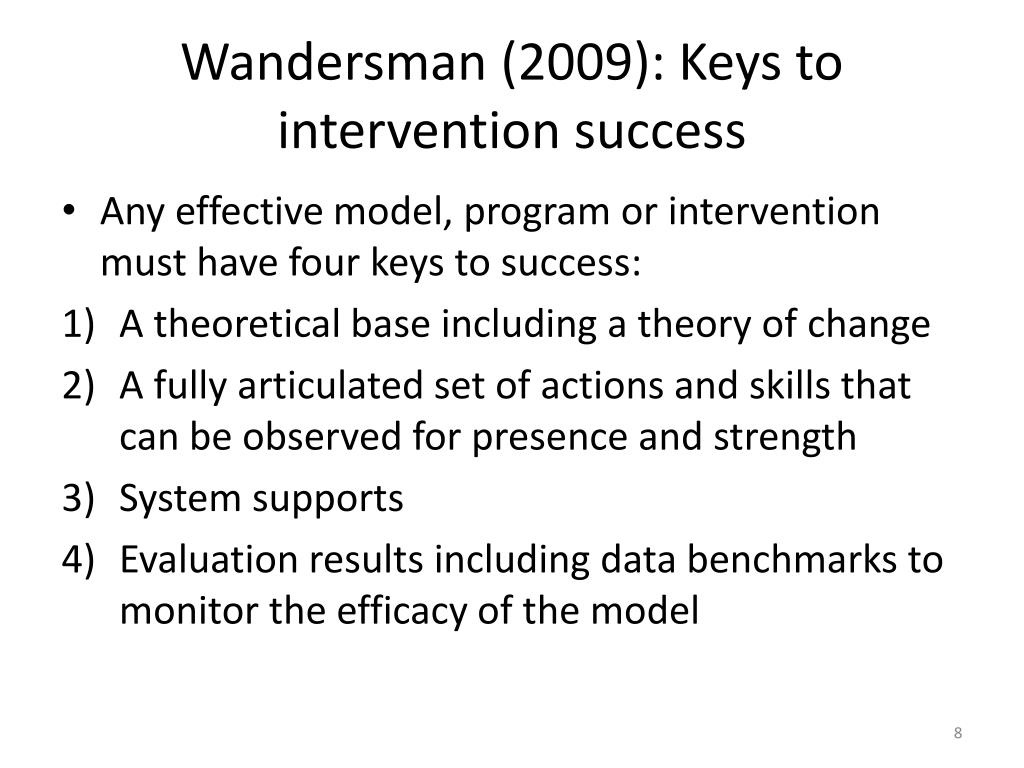 Wandersman (2009): Keys to intervention success

• Any effective model, program or intervention must have four keys to success:

1) A theoretical base including a theory of change

2) A fully articulated set of actions and skills that can be observed for presence and strength

3) System supports

4) Evaluation results including data benchmarks to monitor the efficacy of the model

8